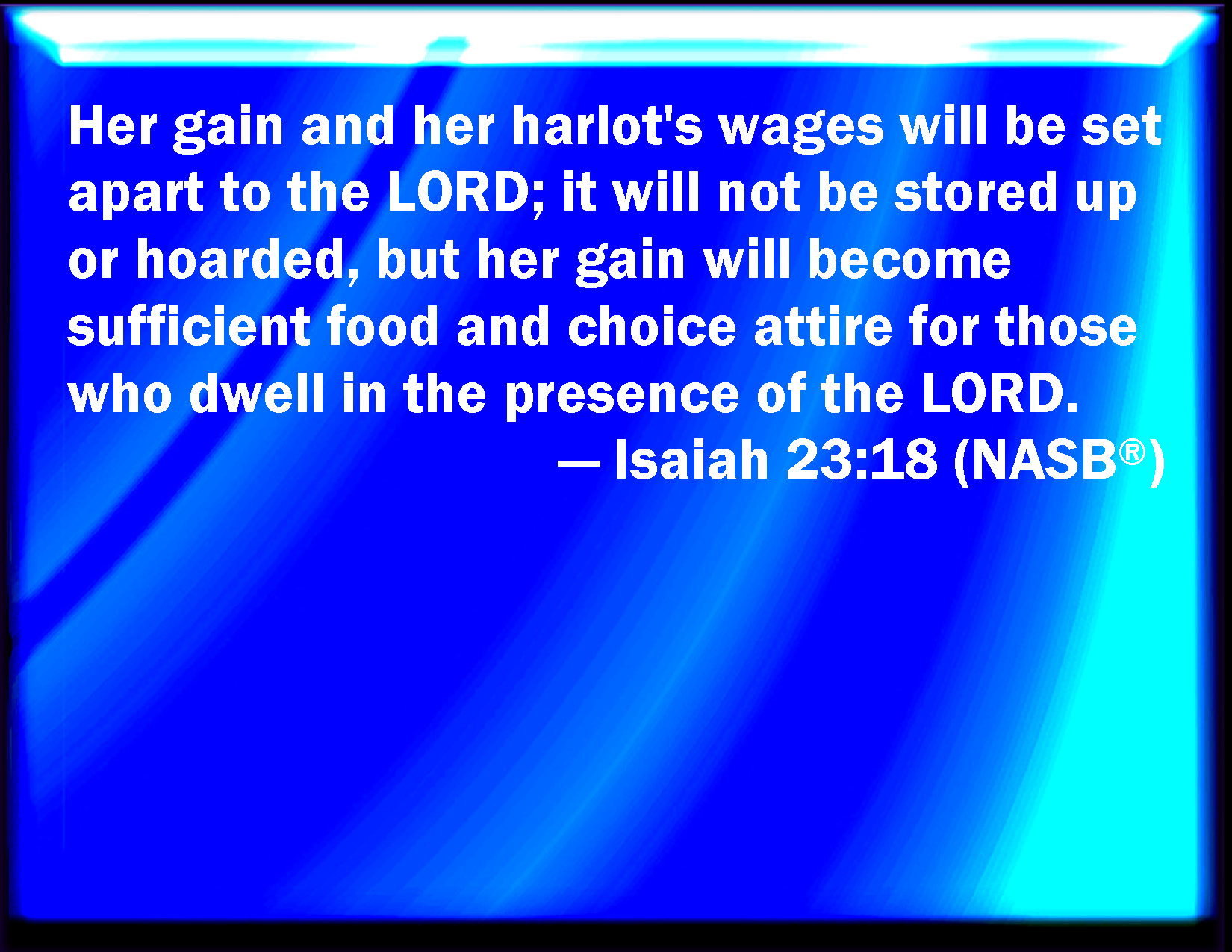 Her gain and her harlot's wages will be set apart to the LORD; it will not be stored up or hoarded, but her gain will become sufficient food and choice attire for those who dwell in the presence of the LORD.

— Isaiah 23:18 (NASB®)